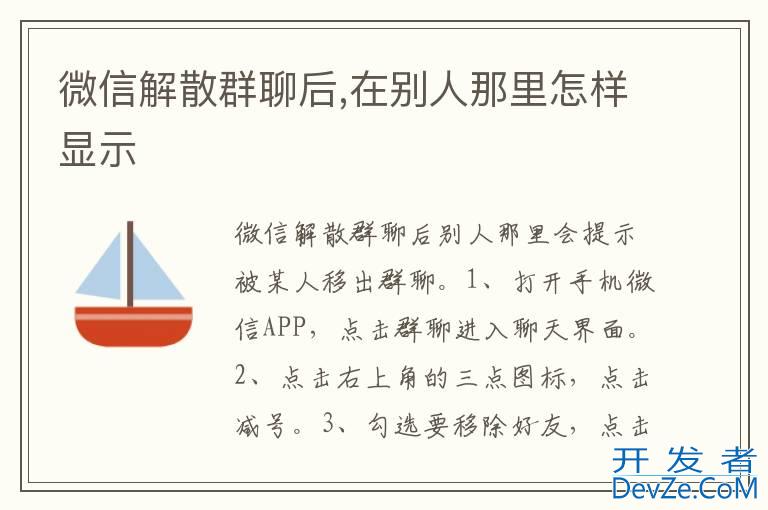 微信解散群聊后,在别人那里怎样显示

微信解散群聊后别人那里会提示被某人移出群聊。1、打开手机微信APP，点击群聊进入聊天界面。2、点击右上角的三点图标，点击减号。3、勾选要移除好友，点击

开发者
DevZe.CoM